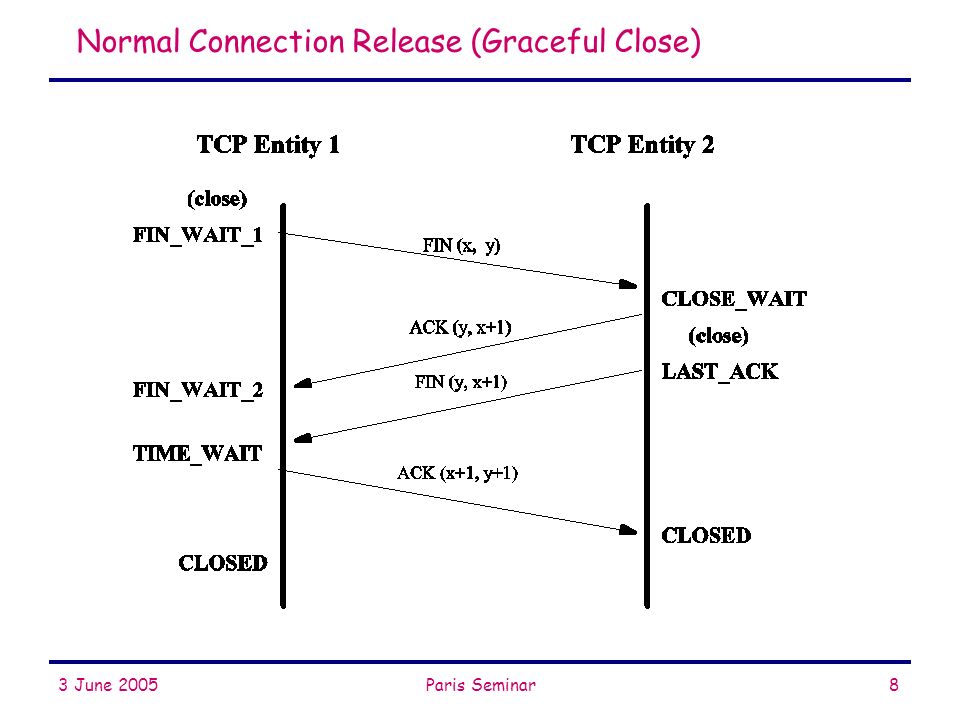 Normal Connection Release (Graceful Close)

TCP Entity 1

TCP Entity 2

(close)

FIN_WAIT_1

FIN (x, y)

CLOSE_WAIT

ACK (y, x+1)

(close)

LAST_ACK

FIN_WAIT_2

FIN (y, x+1)

TIME_WAIT

ACK (x+1, y+1)

CLOSED

CLOSED

3 June 2005

Paris Seminar

8